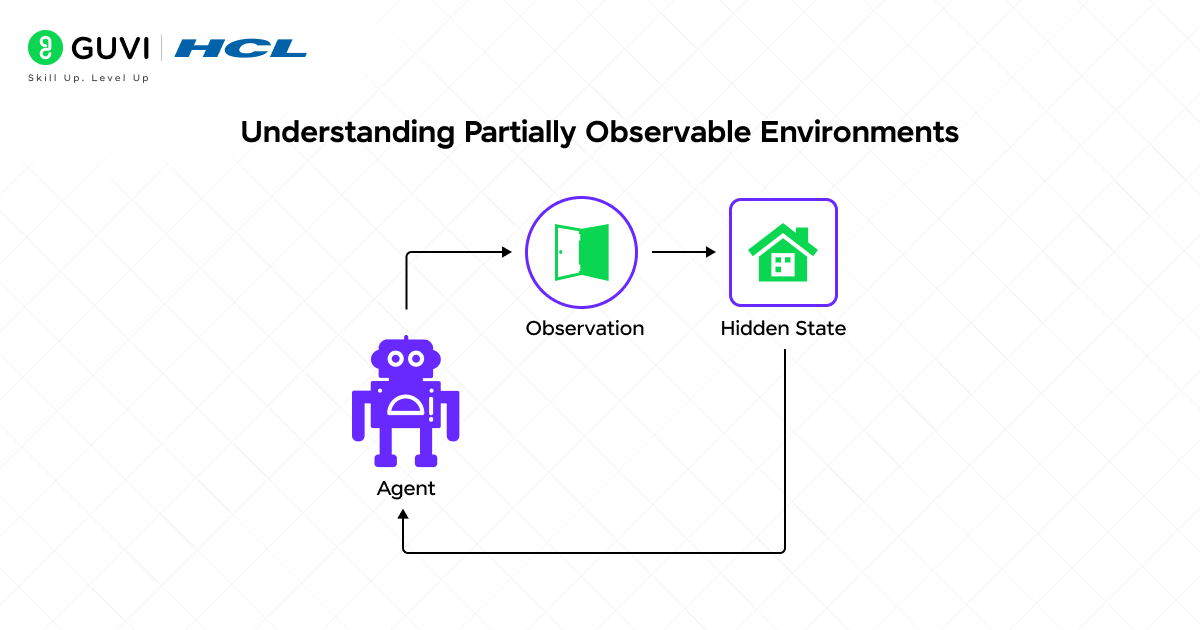 GUVI | HCL
Skill Up. Level Up

Understanding Partially Observable Environments

Observation

Hidden State

Agent